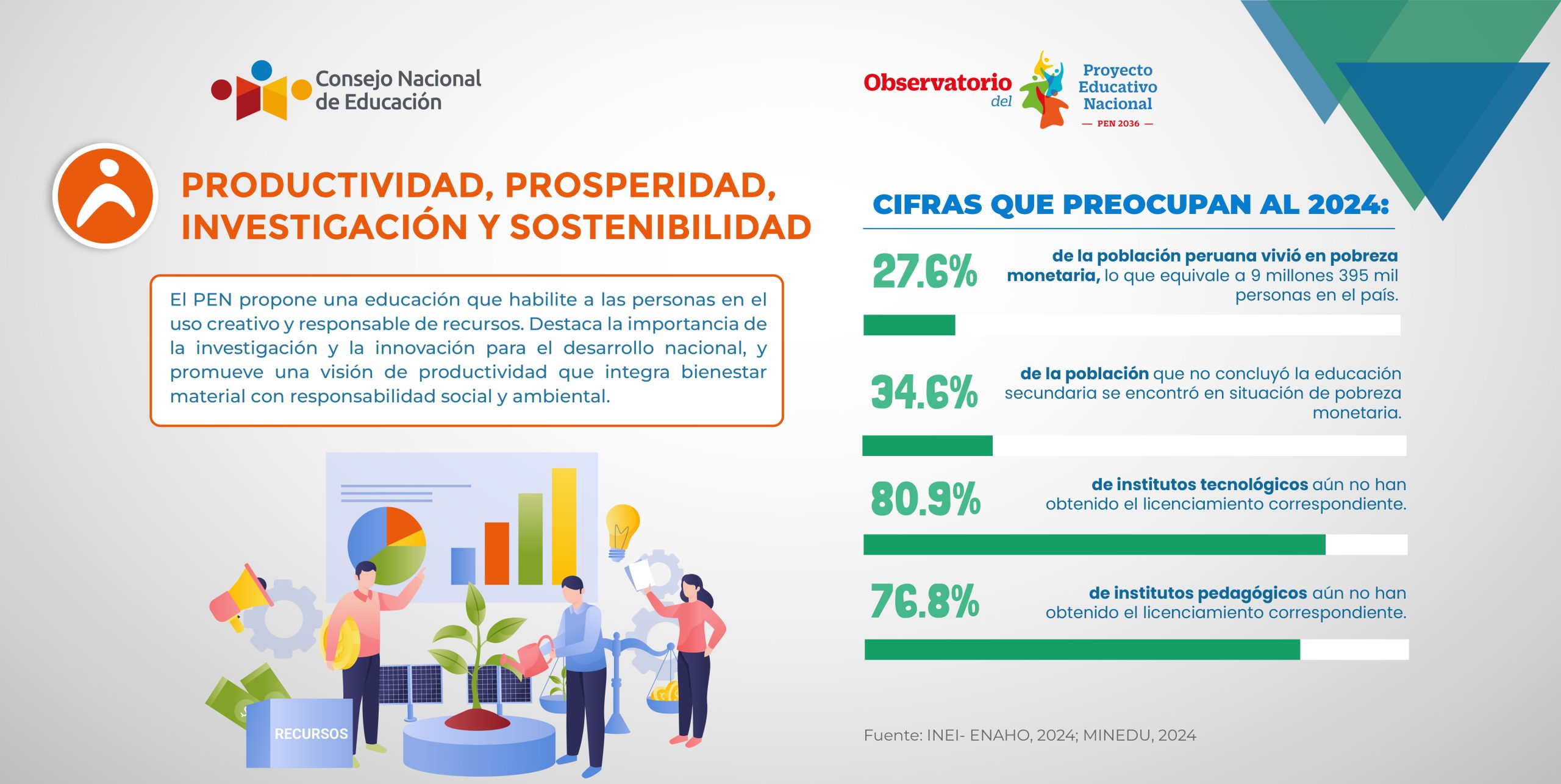 Consejo Nacional de Educación

Observatorio del Proyecto Educativo Nacional
— PEN 2036 —

PRODUCTIVIDAD, PROSPERIDAD, INVESTIGACIÓN Y SOSTENIBILIDAD

El PEN propone una educación que habilite a las personas en el uso creativo y responsable de recursos. Destaca la importancia de la investigación y la innovación para el desarrollo nacional, y promueve una visión de productividad que integra bienestar material con responsabilidad social y ambiental.

RECURSOS

CIFRAS QUE PREOCUPAN AL 2024:

27.6% de la población peruana vivió en pobreza monetaria, lo que equivale a 9 millones 395 mil personas en el país.

34.6% de la población que no concluyó la educación secundaria se encontró en situación de pobreza monetaria.

80.9% de institutos tecnológicos aún no han obtenido el licenciamiento correspondiente.

76.8% de institutos pedagógicos aún no han obtenido el licenciamiento correspondiente.

Fuente: INEI- ENAHO, 2024; MINEDU, 2024